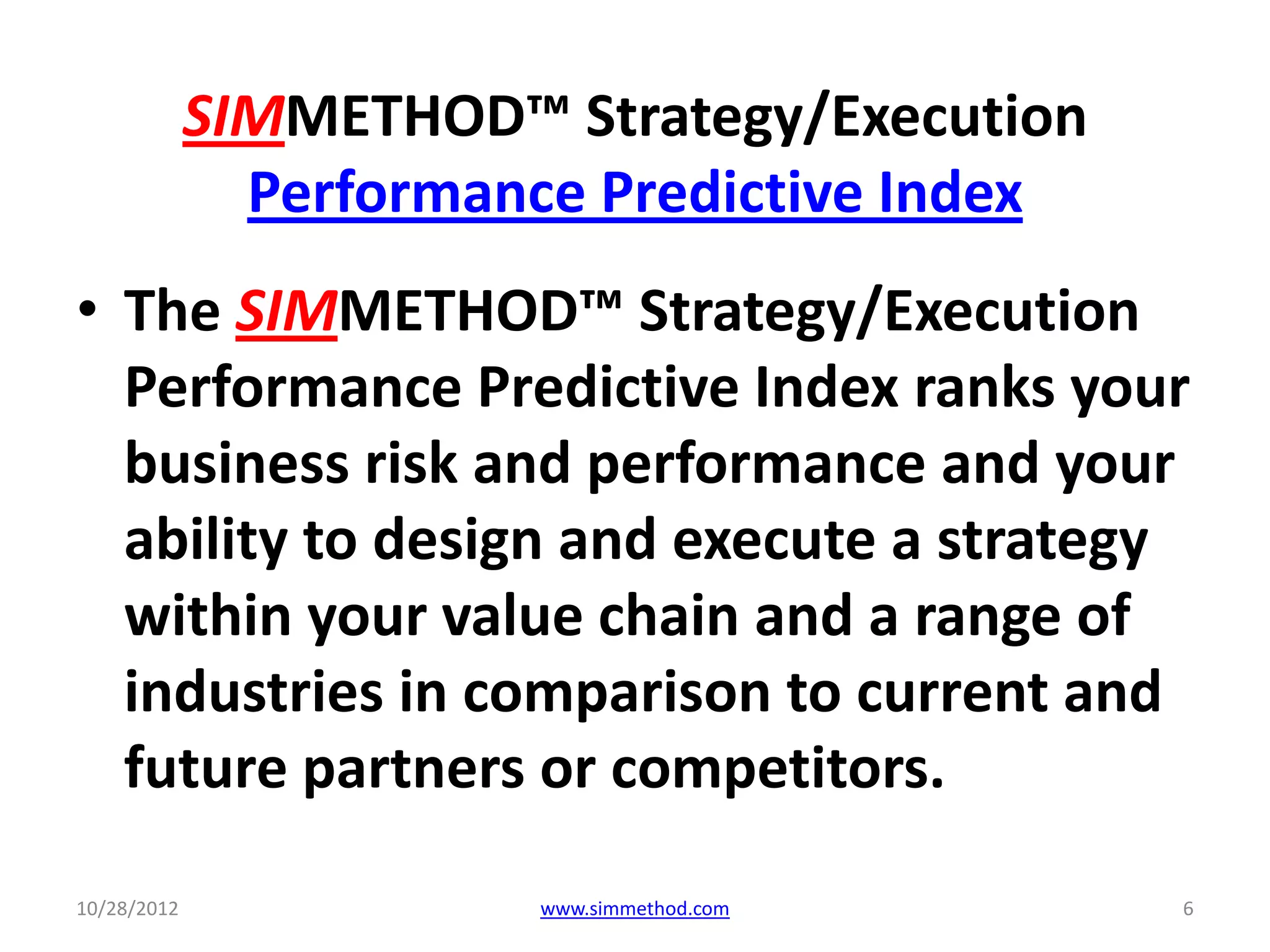 SIMMETHOD™ Strategy/Execution
Performance Predictive Index

• The SIMMETHOD™ Strategy/Execution Performance Predictive Index ranks your business risk and performance and your ability to design and execute a strategy within your value chain and a range of industries in comparison to current and future partners or competitors.

10/28/2012
www.simmethod.com
6